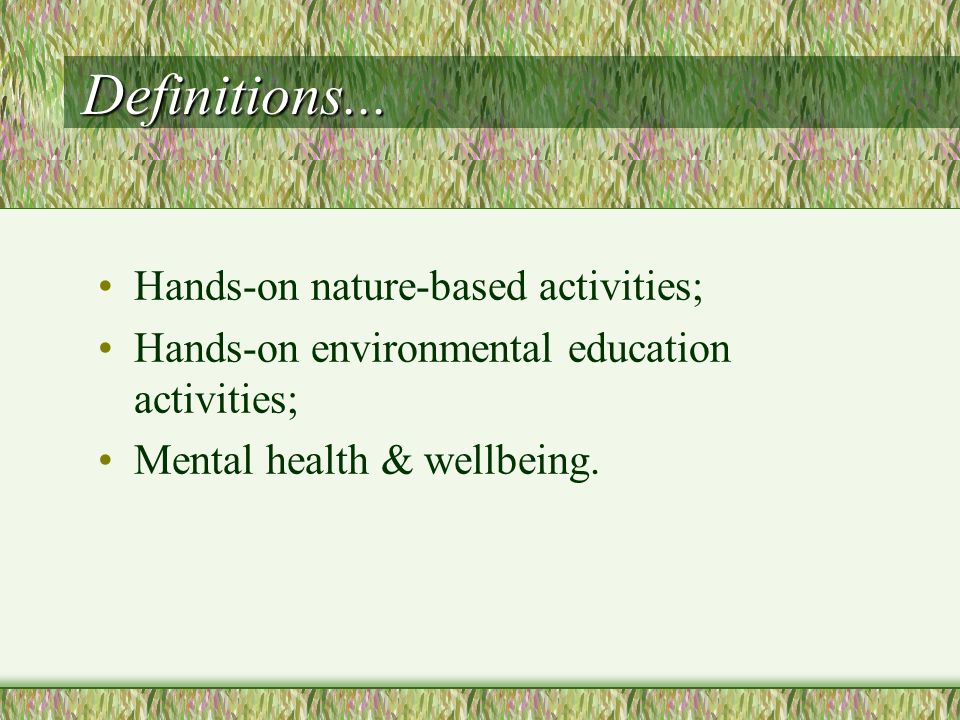 Definitions…

• Hands-on nature-based activities;
• Hands-on environmental education activities;
• Mental health & wellbeing.